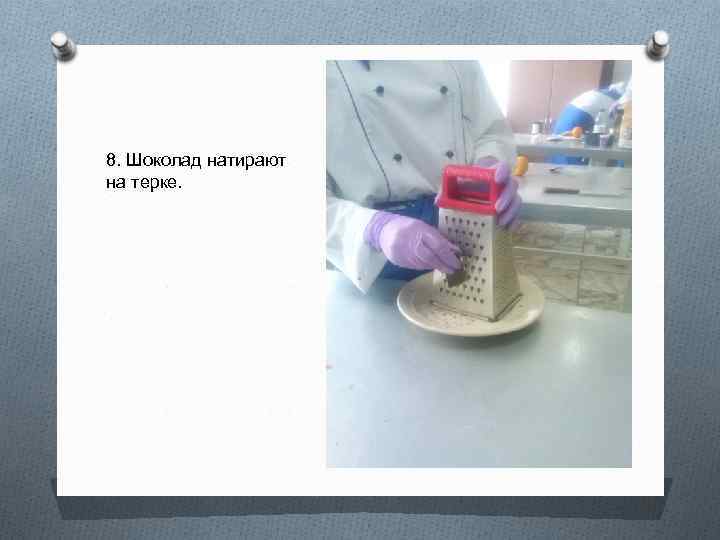 8. Шоколад натирают на терке.